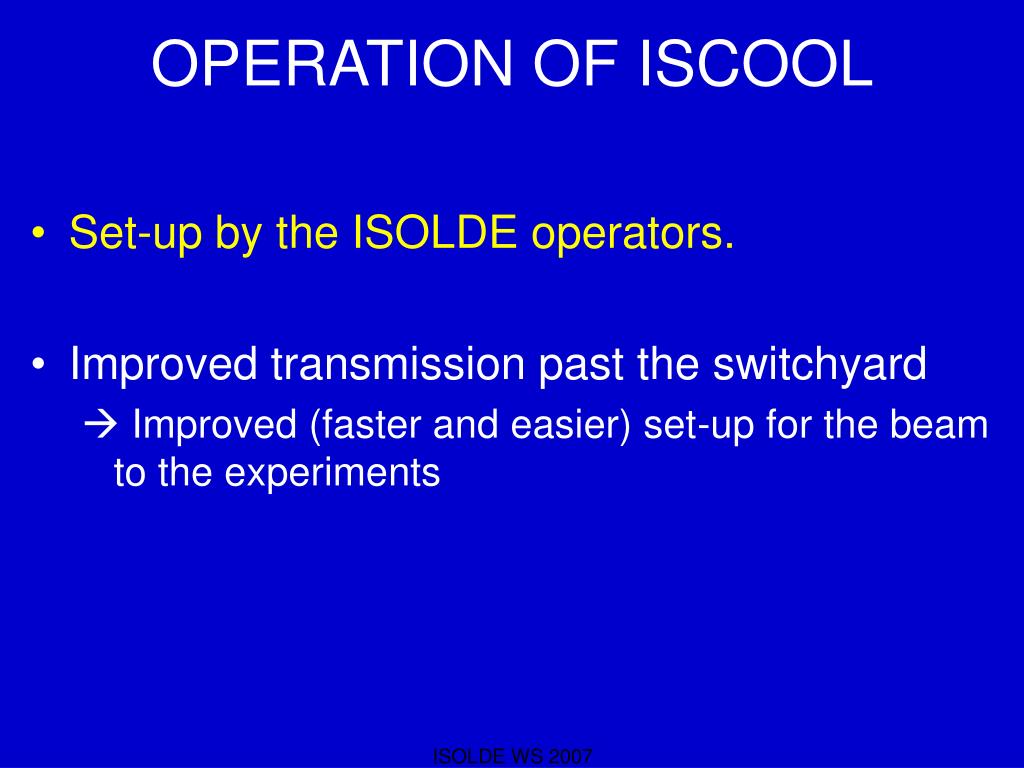 OPERATION OF ISCOOL

• Set-up by the ISOLDE operators.

• Improved transmission past the switchyard
→ Improved (faster and easier) set-up for the beam to the experiments

ISOLDE WS 2007